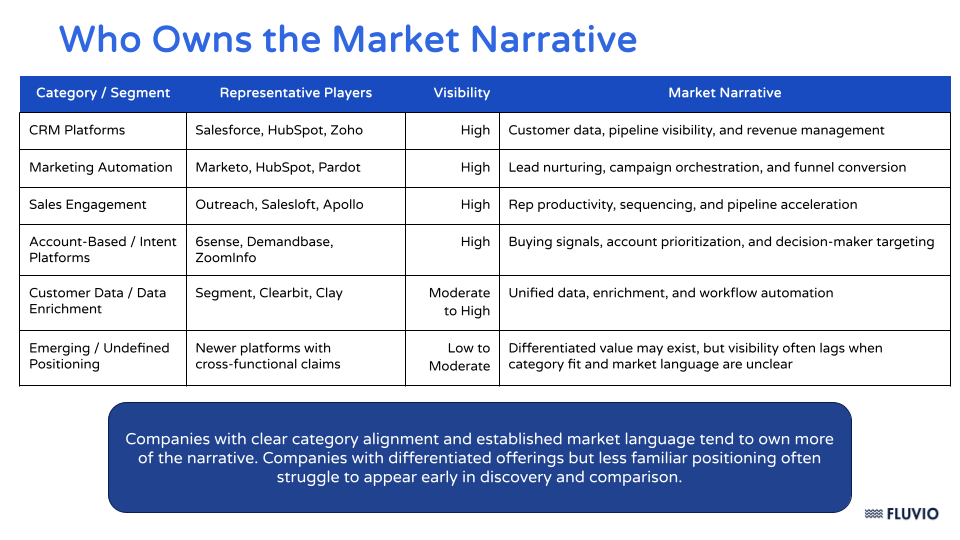 Who Owns the Market Narrative

| Category / Segment | Representative Players | Visibility | Market Narrative |
|---|---|---|---|
| CRM Platforms | Salesforce, HubSpot, Zoho | High | Customer data, pipeline visibility, and revenue management |
| Marketing Automation | Marketo, HubSpot, Pardot | High | Lead nurturing, campaign orchestration, and funnel conversion |
| Sales Engagement | Outreach, Salesloft, Apollo | High | Rep productivity, sequencing, and pipeline acceleration |
| Account-Based / Intent Platforms | 6sense, Demandbase, ZoomInfo | High | Buying signals, account prioritization, and decision-maker targeting |
| Customer Data / Data Enrichment | Segment, Clearbit, Clay | Moderate to High | Unified data, enrichment, and workflow automation |
| Emerging / Undefined Positioning | Newer platforms with cross-functional claims | Low to Moderate | Differentiated value may exist, but visibility often lags when category fit and market language are unclear |

Companies with clear category alignment and established market language tend to own more of the narrative. Companies with differentiated offerings but less familiar positioning often struggle to appear early in discovery and comparison.

FLUVIO